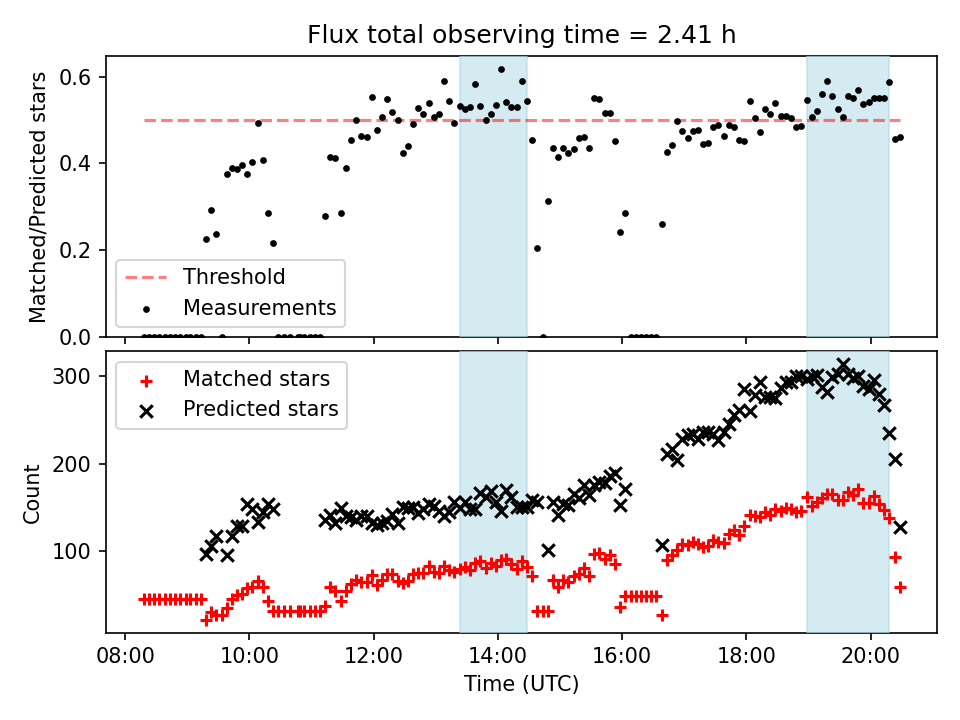 Flux total observing time = 2.41 h

Matched/Predicted stars

0.6
0.4
0.2
0.0

Threshold
Measurements

Count

300
200
100

Matched stars
Predicted stars

08:00
10:00
12:00
14:00
16:00
18:00
20:00

Time (UTC)